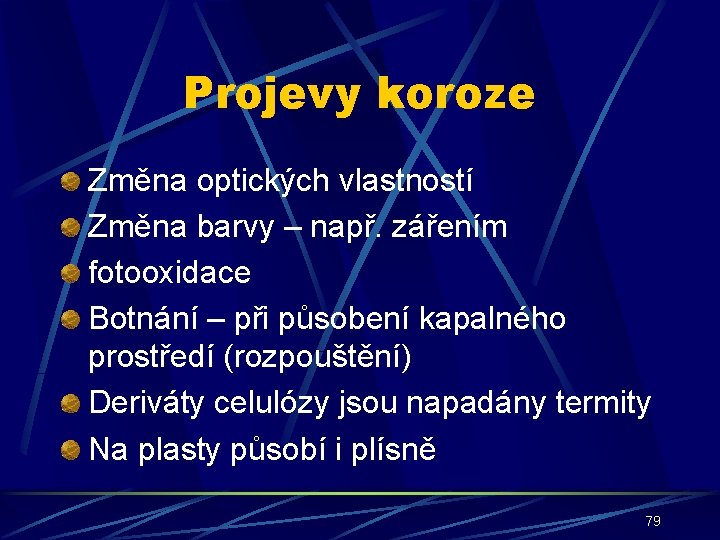 Projevy koroze

Změna optických vlastností

Změna barvy – např. zářením

fotooxidace

Botnání – při působení kapalného prostředí (rozpouštění)

Deriváty celulózy jsou napadány termity

Na plasty působí i plísně

79